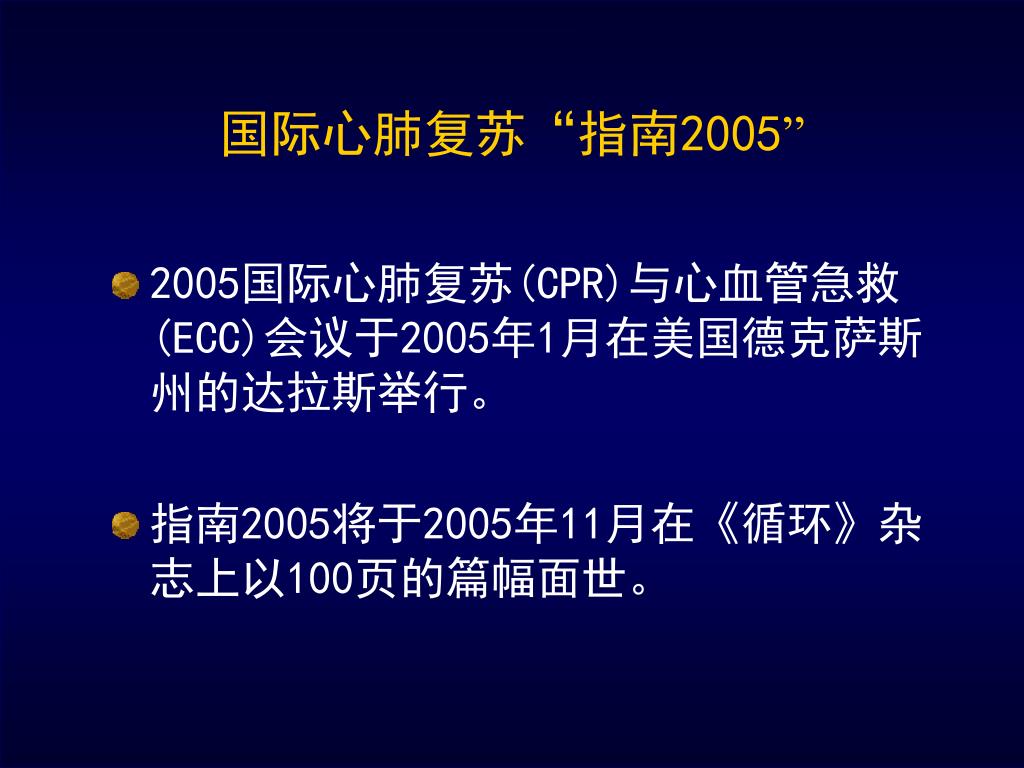 国际心肺复苏“指南2005”

2005国际心肺复苏(CPR)与心血管急救(ECC)会议于2005年1月在美国德克萨斯州的达拉斯举行。

指南2005将于2005年11月在《循环》杂志上以100页的篇幅面世。